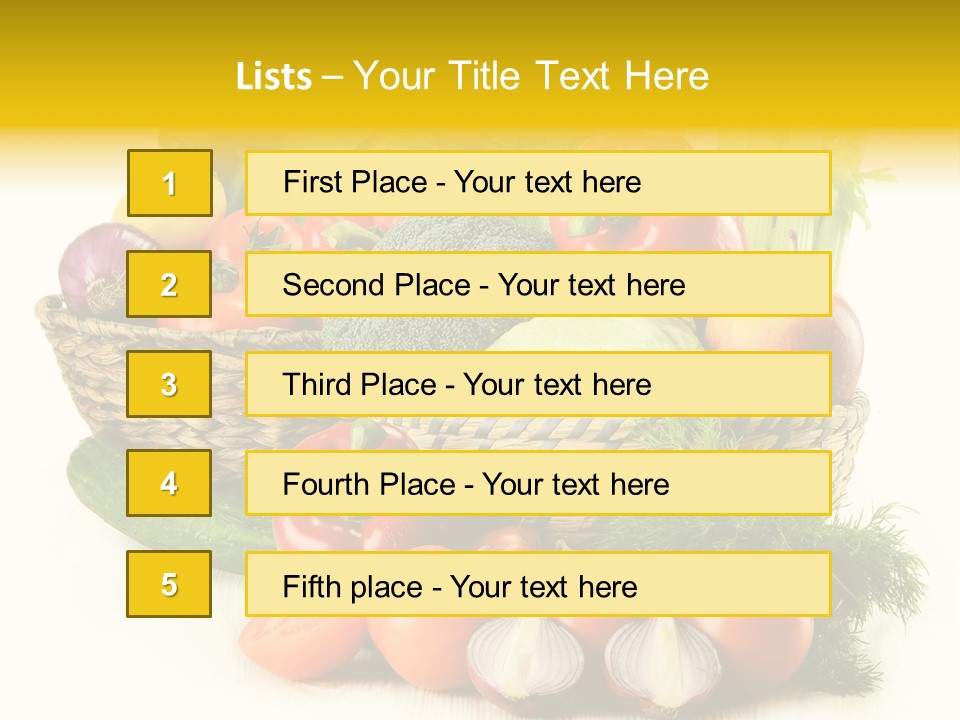 Lists – Your Title Text Here

1

First Place - Your text here

2

Second Place - Your text here

3

Third Place - Your text here

4

Fourth Place - Your text here

5

Fifth place - Your text here